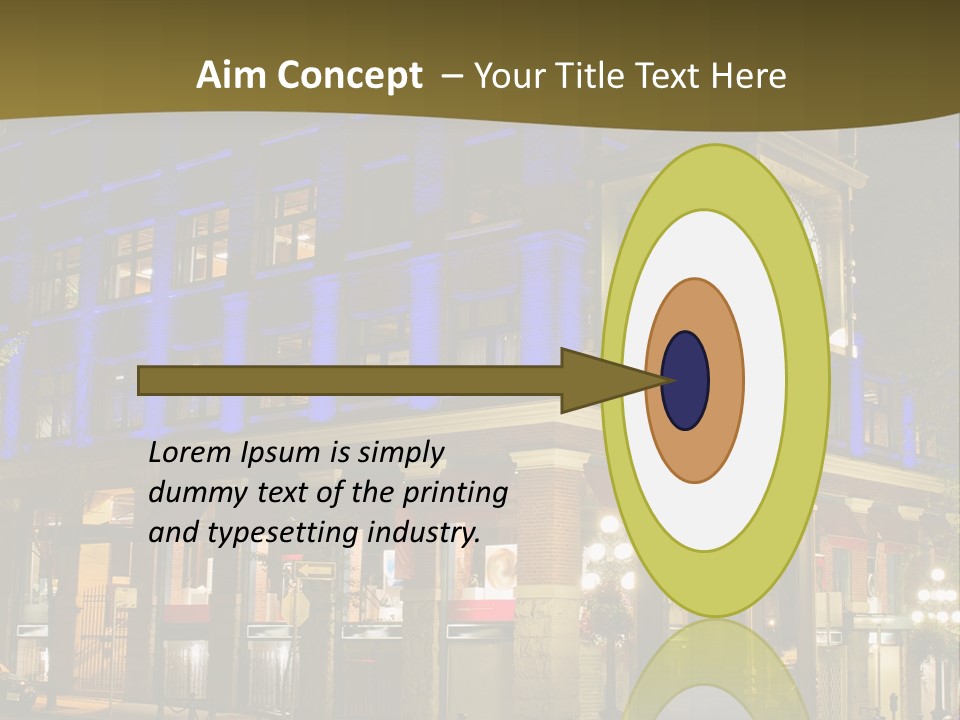 Aim Concept – Your Title Text Here

Lorem Ipsum is simply dummy text of the printing and typesetting industry.